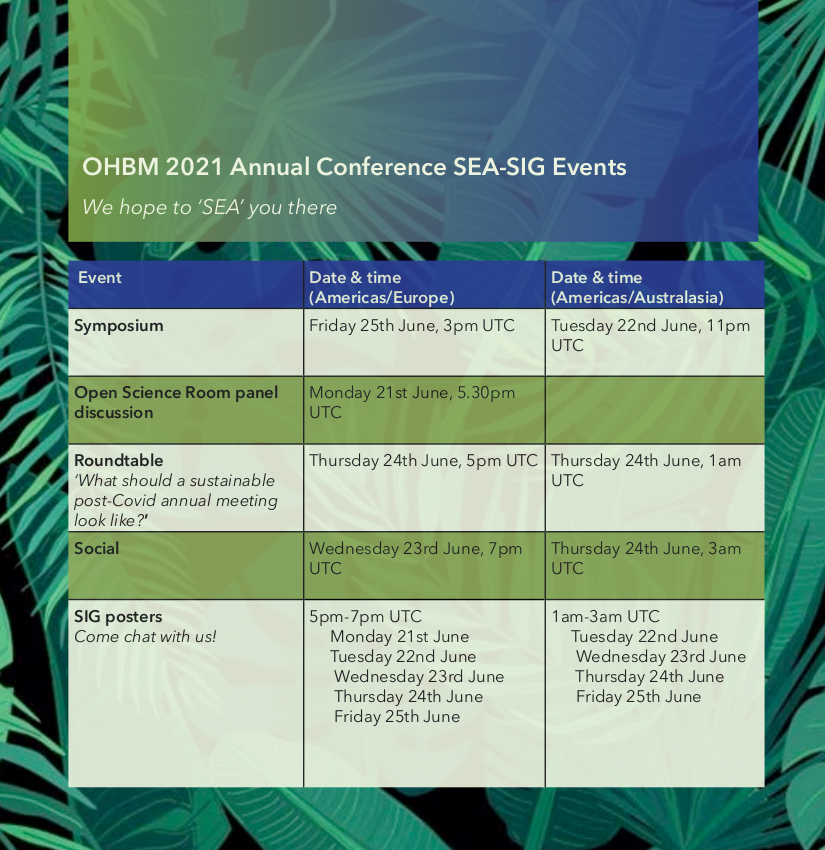 OHBM 2021 Annual Conference SEA-SIG Events

We hope to 'SEA' you there

| Event | Date & time (Americas/Europe) | Date & time (Americas/Australasia) |
|---|---|---|
| Symposium | Friday 25th June, 3pm UTC | Tuesday 22nd June, 11pm UTC |
| Open Science Room panel discussion | Monday 21st June, 5.30pm UTC | |
| Roundtable 'What should a sustainable post-Covid annual meeting look like?' | Thursday 24th June, 5pm UTC | Thursday 24th June, 1am UTC |
| Social | Wednesday 23rd June, 7pm UTC | Thursday 24th June, 3am UTC |
| SIG posters Come chat with us! | 5pm-7pm UTC Monday 21st June Tuesday 22nd June Wednesday 23rd June Thursday 24th June Friday 25th June | 1am-3am UTC Tuesday 22nd June Wednesday 23rd June Thursday 24th June Friday 25th June |